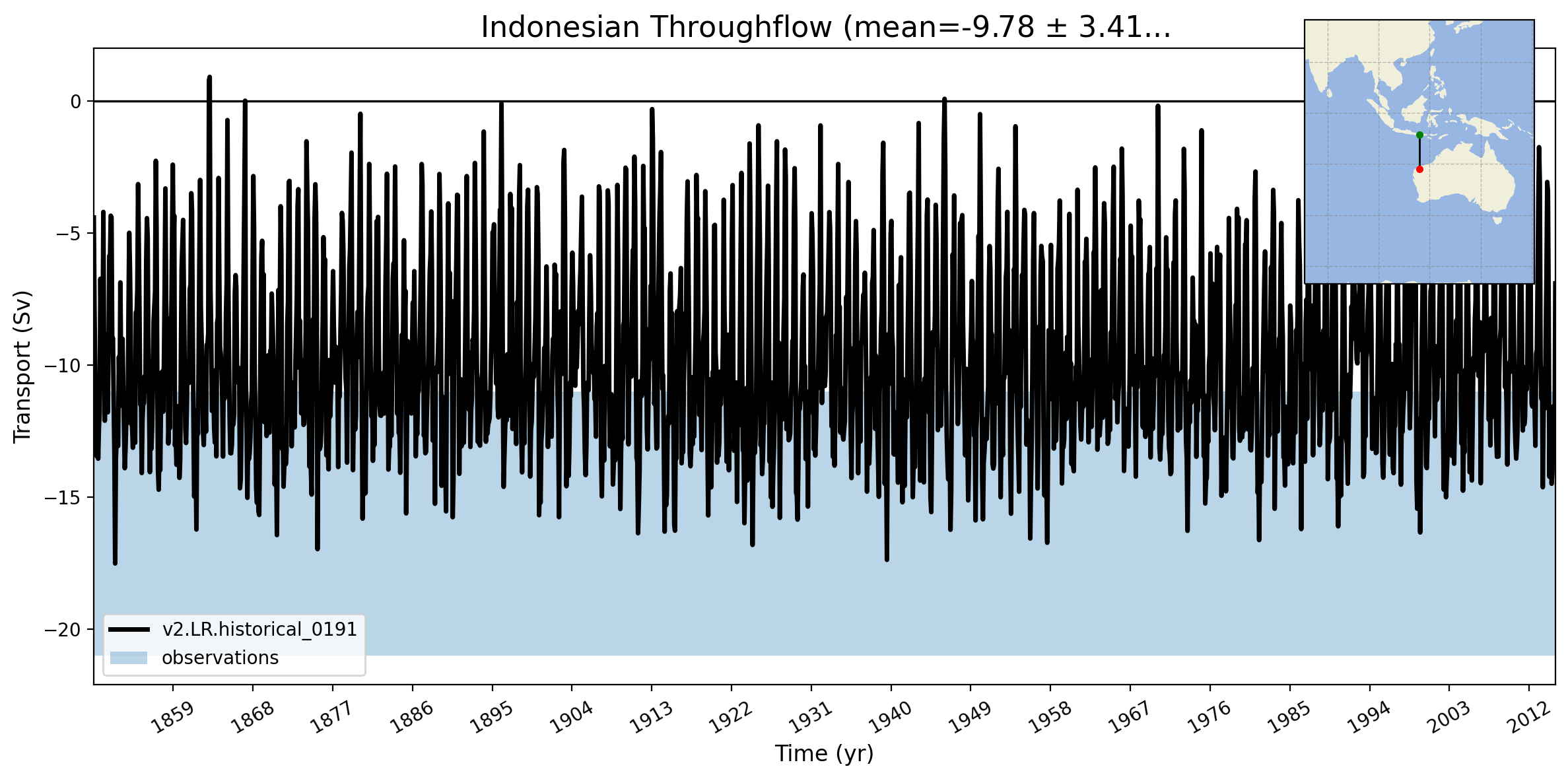 Indonesian Throughflow (mean=-9.78 ± 3.41...

Transport (Sv)

0
−5
−10
−15
−20

v2.LR.historical_0191
observations

1859
1868
1877
1886
1895
1904
1913
1922
1931
1940
1949
1958
1967
1976
1985
1994
2003
2012

Time (yr)